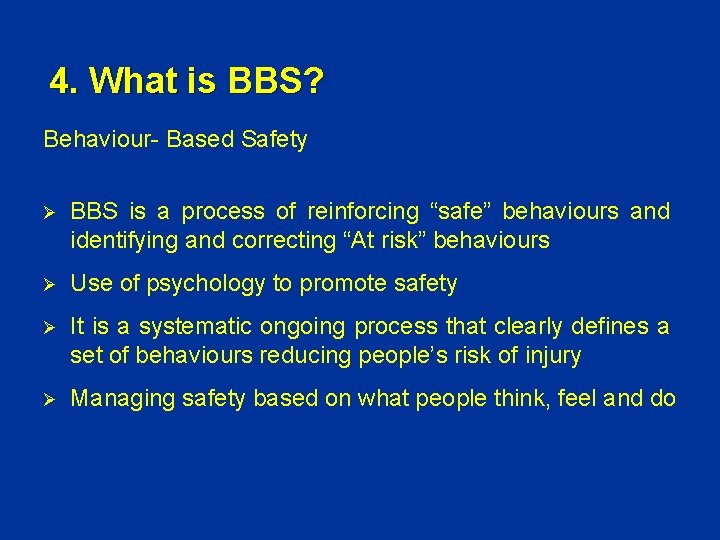 4. What is BBS?

Behaviour- Based Safety

➢ BBS is a process of reinforcing “safe” behaviours and identifying and correcting “At risk” behaviours

➢ Use of psychology to promote safety

➢ It is a systematic ongoing process that clearly defines a set of behaviours reducing people’s risk of injury

➢ Managing safety based on what people think, feel and do